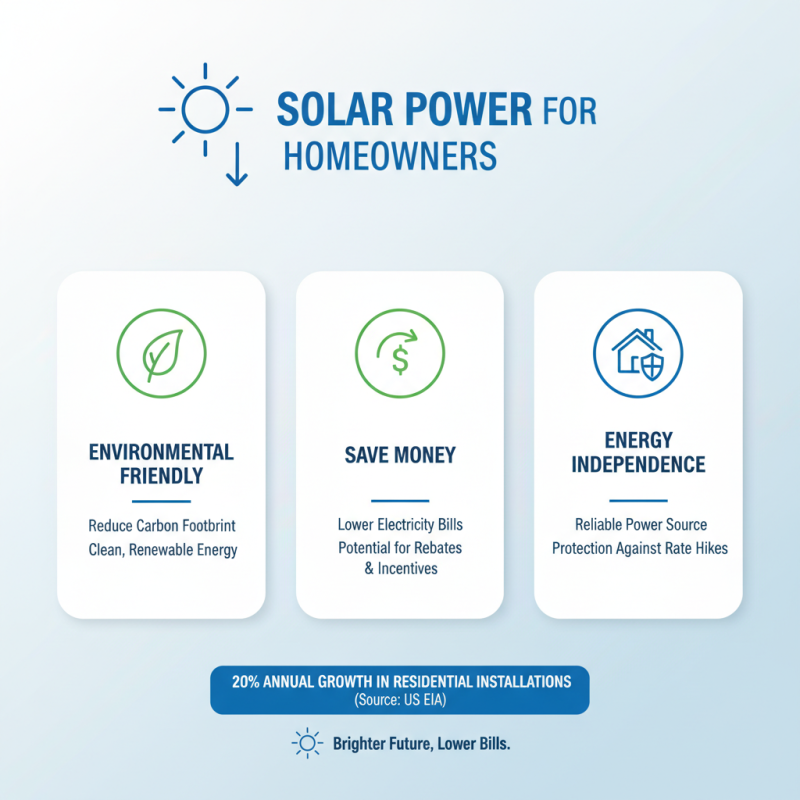 SOLAR POWER FOR HOMEOWNERS

ENVIRONMENTAL FRIENDLY

Reduce Carbon Footbrint
Clean, Renewable Energy

SAVE MONEY

Lower Electricity Bills
Potential for Rebates & Incentives

ENERGY INDEPENDENCE

Reliable Power Source
Protection Against Rate Hikes

20% ANNUAL GROWTH IN RESIDENTIAL INSTALLATIONS
(Source: US EIA)

Brighter Future, Lower Bills.